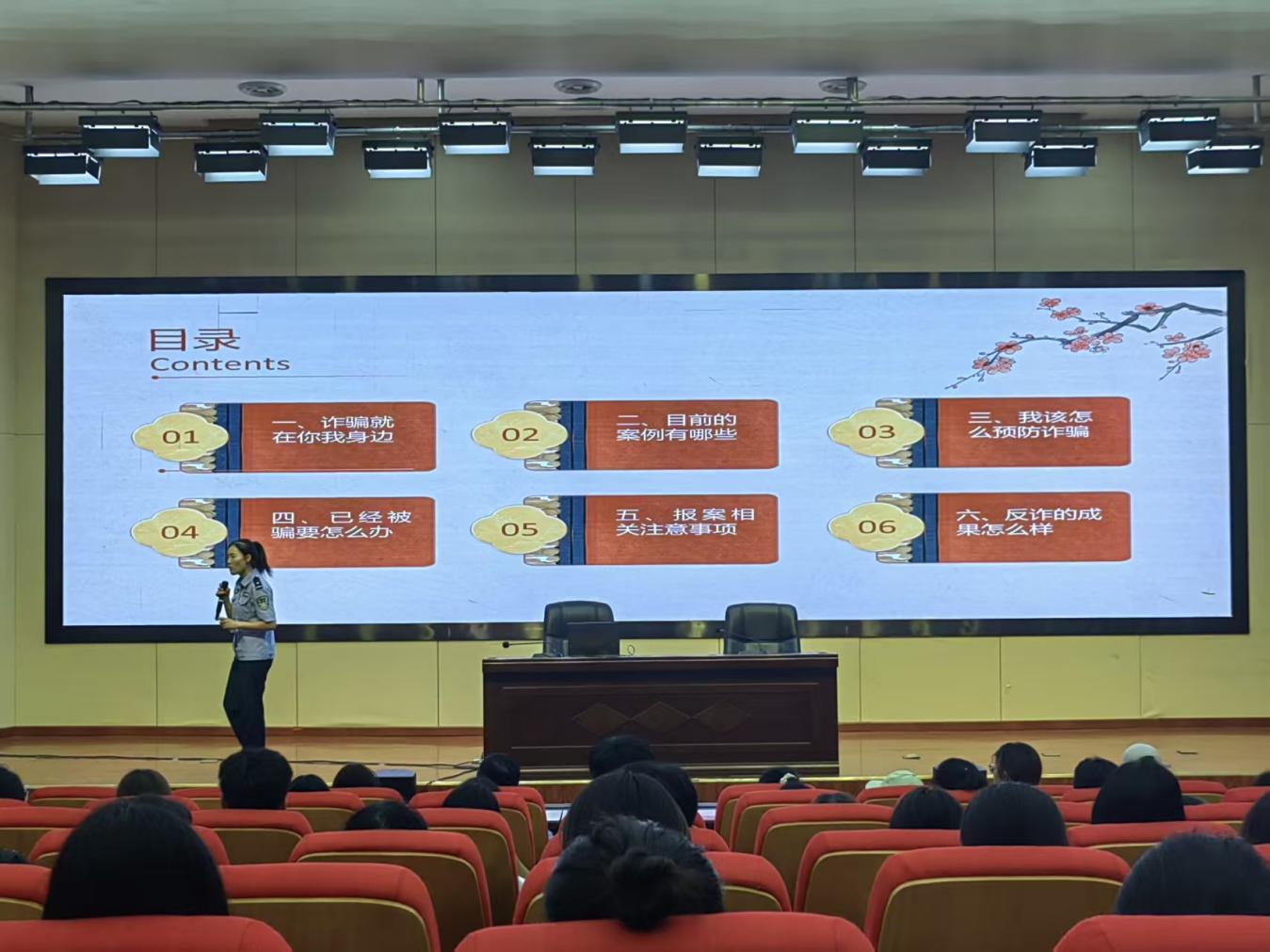 目录
Contents

01 一、诈骗就在你我身边

02 二、目前的案例有哪些

03 三、我该怎么预防诈骗

04 四、已经被骗要怎么办

05 五、报案相关注意事项

06 六、反诈的成果怎么样